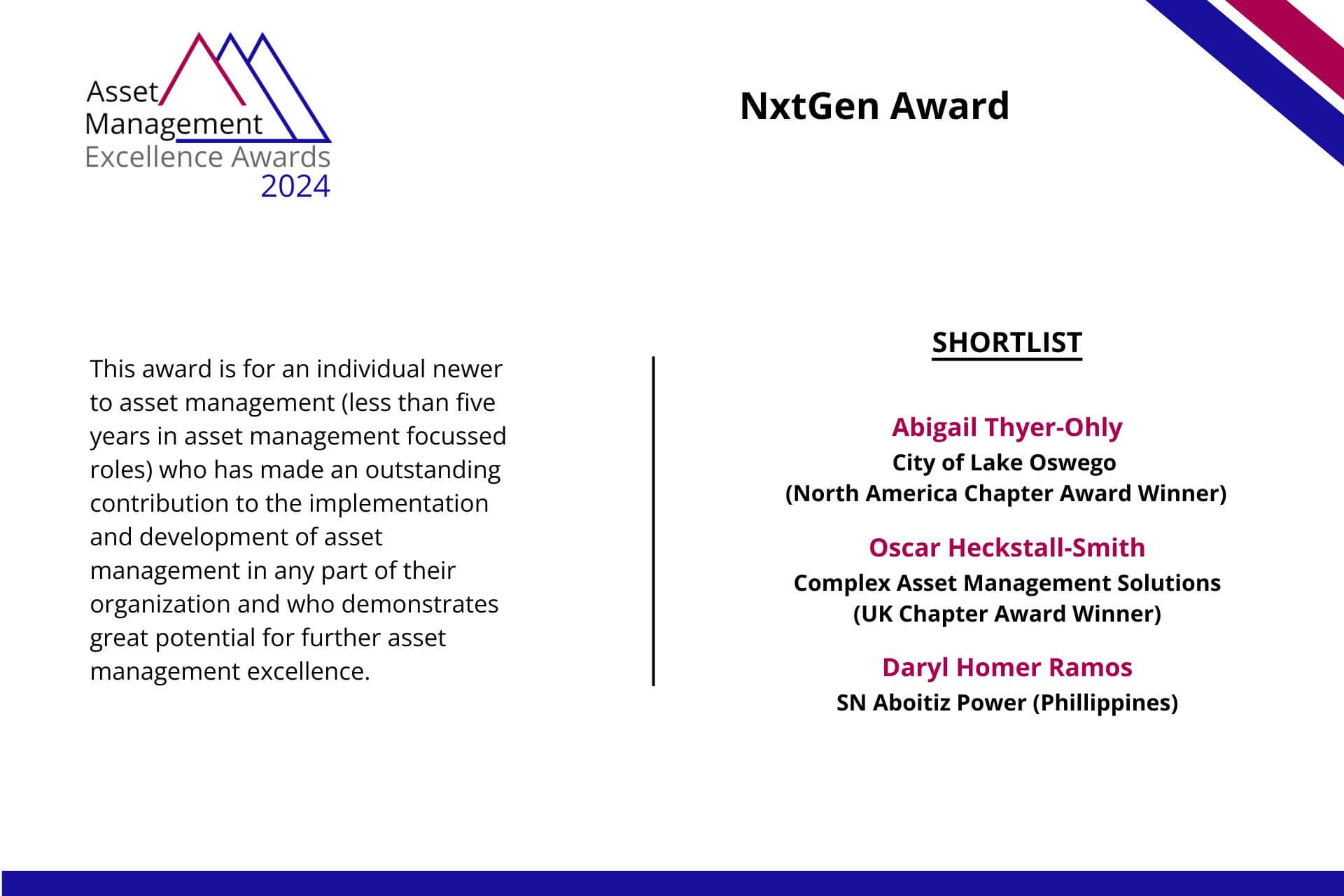 Asset Management Excellence Awards 2024

NxtGen Award

This award is for an individual newer to asset management (less than five years in asset management focussed roles) who has made an outstanding contribution to the implementation and development of asset management in any part of their organization and who demonstrates great potential for further asset management excellence.

SHORTLIST

Abigail Thyer-Ohly
City of Lake Oswego
(North America Chapter Award Winner)

Oscar Heckstall-Smith
Complex Asset Management Solutions
(UK Chapter Award Winner)

Daryl Homer Ramos
SN Aboitiz Power (Phillippines)